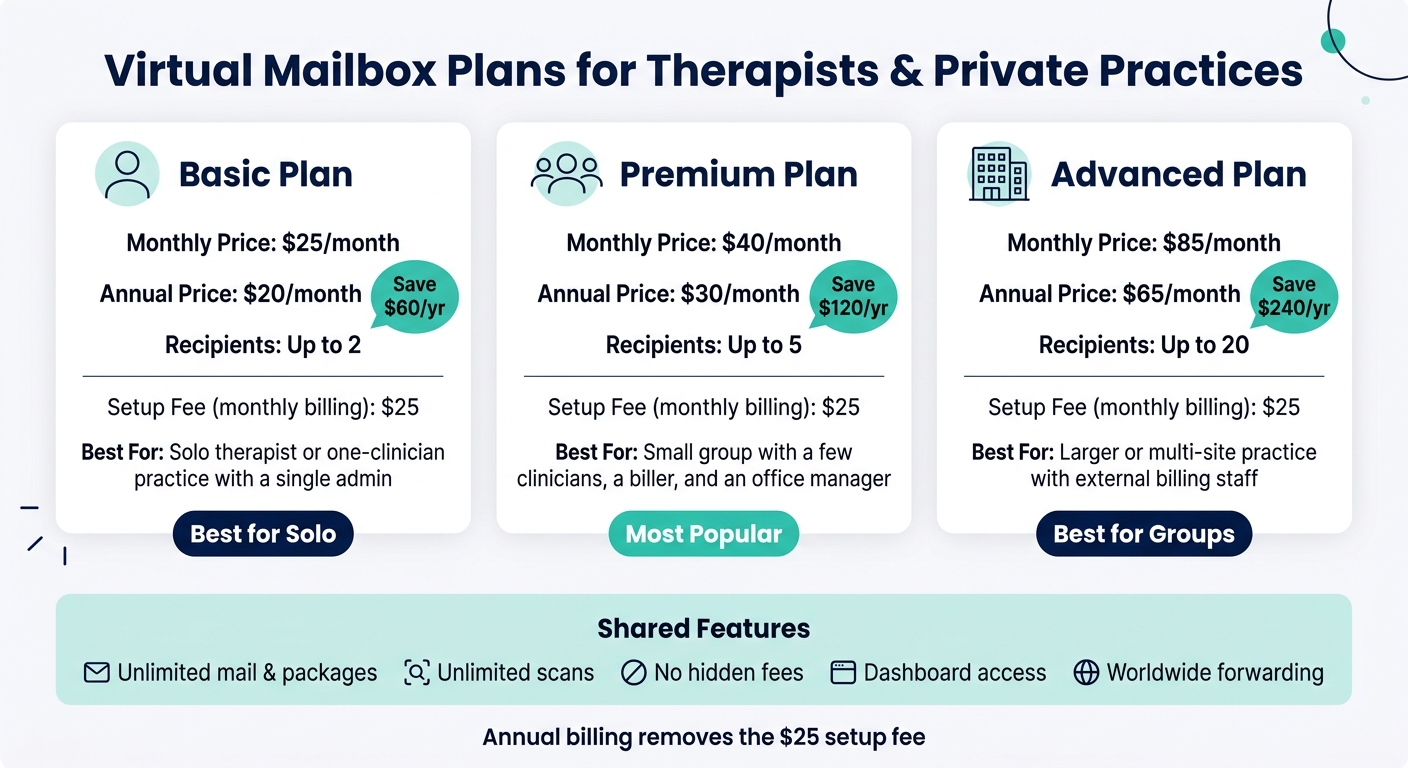 Virtual Mailbox Plans for Therapists & Private Practices

Basic Plan

Monthly Price: \$25/month

Annual Price: \$20/month

Save \$60/yr

Recipients: Up to 2

Setup Fee (monthly billing): \$25

Best For: Solo therapist or one-clinician practice with a single admin

Best for Solo

Premium Plan

Monthly Price: \$40/month

Annual Price: \$30/month

Save \$120/yr

Recipients: Up to 5

Setup Fee (monthly billing): \$25

Best For: Small group with a few clinicians, a biller, and an office manager

Most Popular

Advanced Plan

Monthly Price: \$85/month

Annual Price: \$65/month

Save \$240/yr

Recipients: Up to 20

Setup Fee (monthly billing): \$25

Best For: Larger or multi-site practice with external billing staff

Best for Groups

Shared Features

Unlimited mail & packages Unlimited scans No hidden fees Dashboard access Worldwide forwarding

Annual billing removes the \$25 setup fee